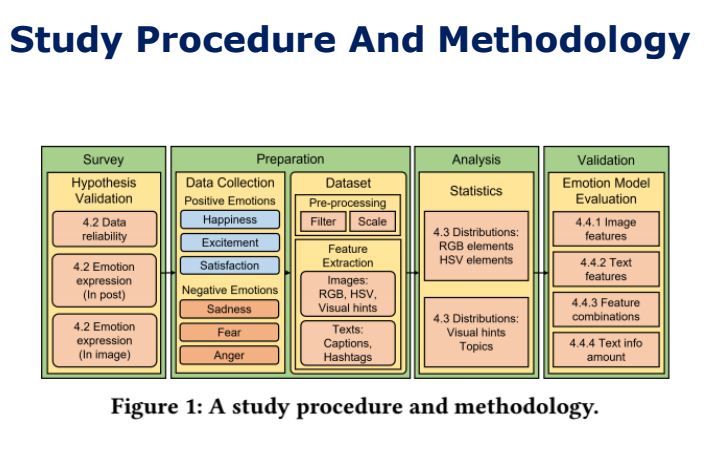 Study Procedure And Methodology

Survey

Hypothesis Validation

4.2 Data reliability

4.2 Emotion expression (In post)

4.2 Emotion expression (In image)

Preparation

Data Collection

Positive Emotions

Happiness

Excitement

Satisfaction

Negative Emotions

Sadness

Fear

Anger

Dataset

Pre-processing

Filter

Scale

Feature Extraction

Images: RGB, HSV, Visual hints

Texts: Captions, Hashtags

Analysis

Statistics

4.3 Distributions: RGB elements HSV elements

4.3 Distributions: Visual hints Topics

Validation

Emotion Model Evaluation

4.4.1 Image features

4.4.2 Text features

4.4.3 Feature combinations

4.4.4 Text info amount

Figure 1: A study procedure and methodology.